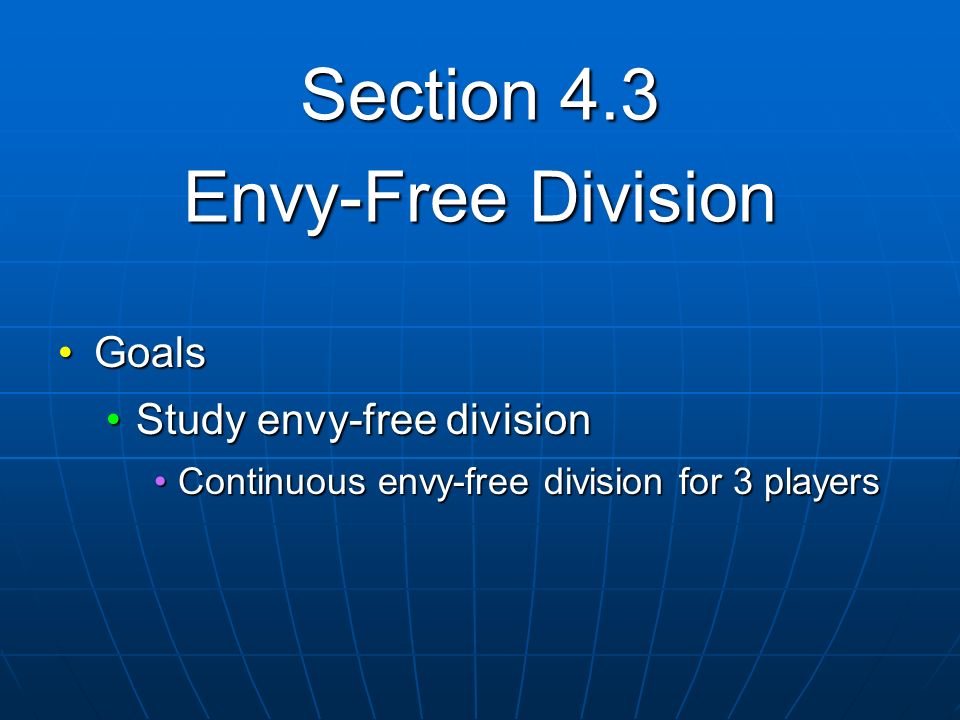 Section 4.3
Envy-Free Division

• Goals
  • Study envy-free division
    • Continuous envy-free division for 3 players